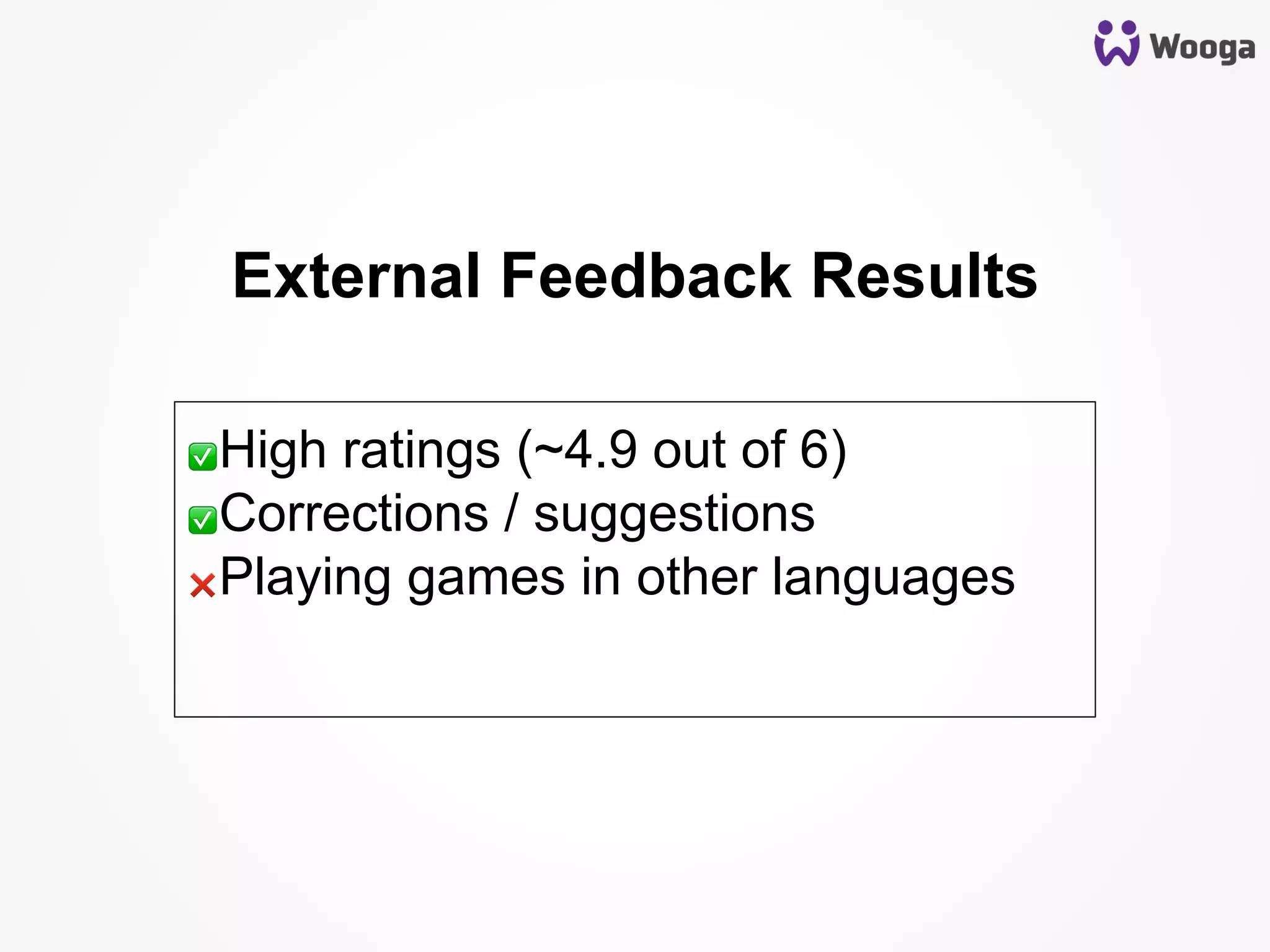 Wooga

External Feedback Results

✅High ratings (~4.9 out of 6)
✅Corrections / suggestions
❌Playing games in other languages